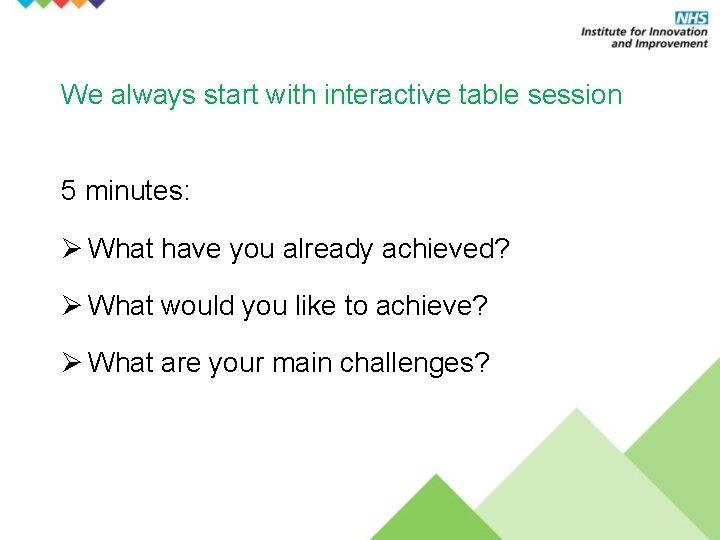 NHS
Institute for Innovation and Improvement

We always start with interactive table session

5 minutes:

➢ What have you already achieved?

➢ What would you like to achieve?

➢ What are your main challenges?